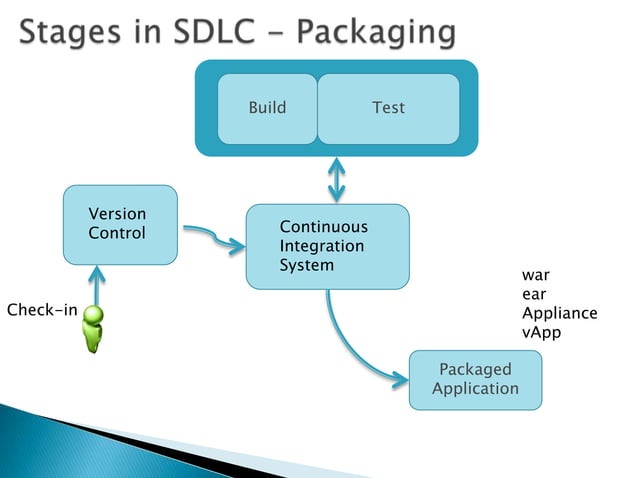 Stages in SDLC - Packaging

Build

Test

Version Control

Continuous Integration System

Check-in

war
ear
Appliance
vApp

Packaged Application